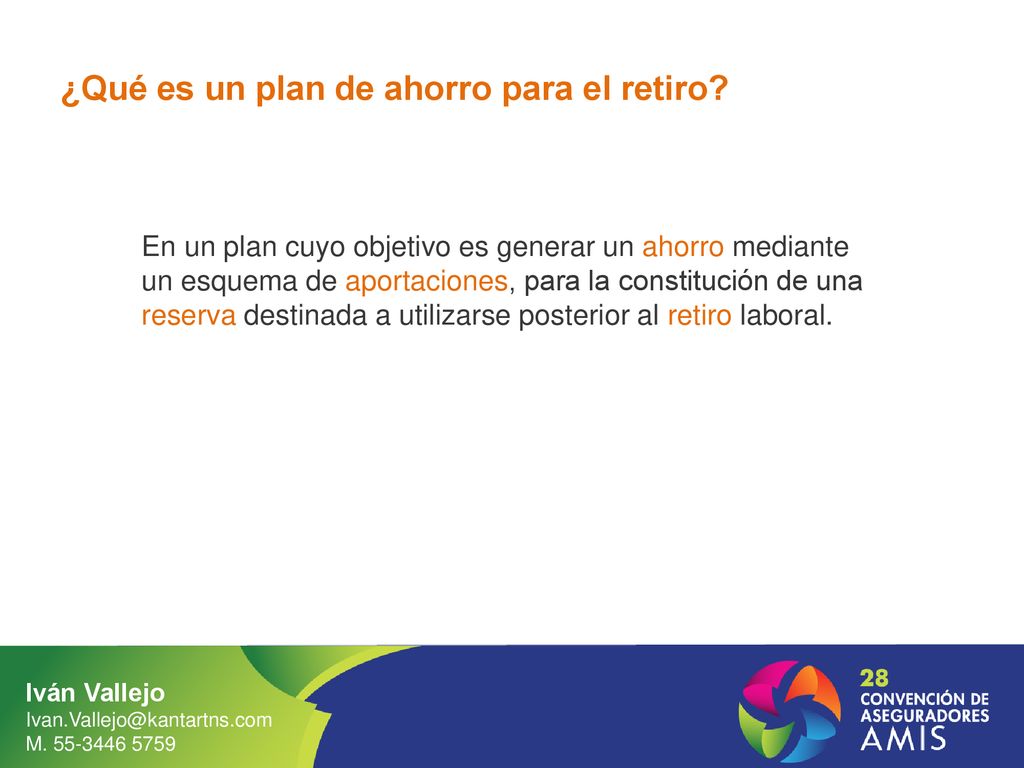 ¿Qué es un plan de ahorro para el retiro?

En un plan cuyo objetivo es generar un ahorro mediante un esquema de aportaciones, para la constitución de una reserva destinada a utilizarse posterior al retiro laboral.

Iván Vallejo
Ivan.Vallejo@kantartns.com
M. 55-3446 5759

28
CONVENCIÓN DE
ASEGURADORES
AMIS